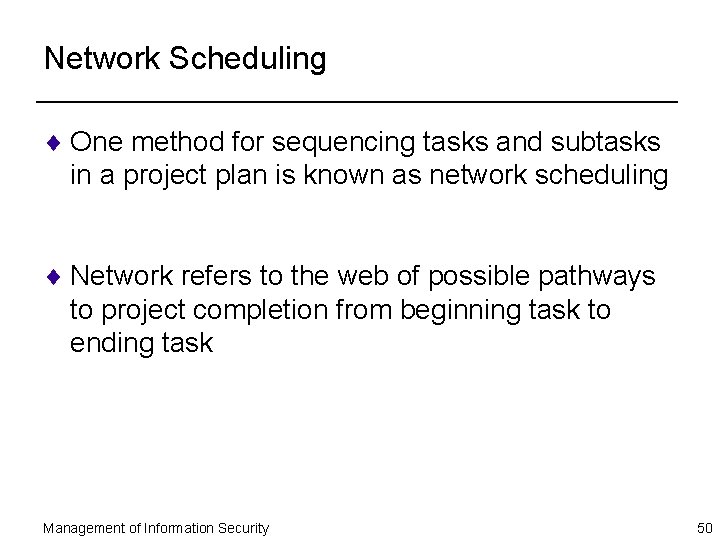 Network Scheduling

♦ One method for sequencing tasks and subtasks in a project plan is known as network scheduling

♦ Network refers to the web of possible pathways to project completion from beginning task to ending task

Management of Information Security

50